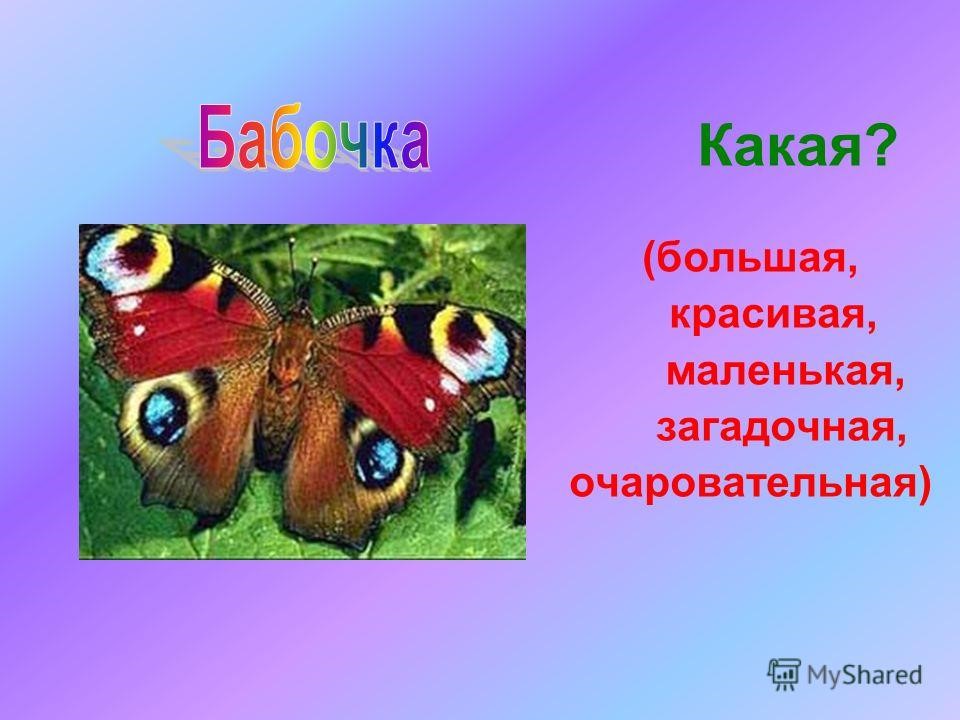 Бабочка

Какая?

(большая,
красивая,
маленькая,
загадочная,
очаровательная)

MyShared